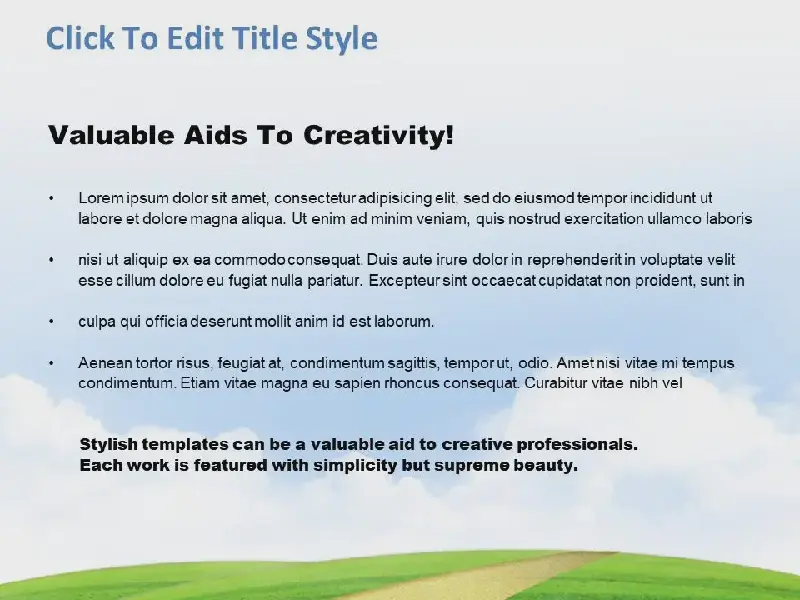 Click To Edit Title Style

Valuable Aids To Creativity!

• Lorem ipsum dolor sit amet, consectetur adipisicing elit, sed do eiusmod tempor incididunt ut labore et dolore magna aliqua. Ut enim ad minim veniam, quis nostrud exercitation ullamco laboris

• nisi ut aliquip ex ea commodo consequat. Duis aute irure dolor in reprehenderit in voluptate velit esse cillum dolore eu fugiat nulla pariatur. Excepteur sint occaecat cupidatat non proident, sunt in

• culpa qui officia deserunt mollit anim id est laborum.

• Aenean tortor risus, feugiat at, condimentum sagittis, tempor ut, odio. Amet nisi vitae mi tempus condimentum. Etiam vitae magna eu sapien rhoncus consequat. Curabitur vitae nibh vel

Stylish templates can be a valuable aid to creative professionals.
Each work is featured with simplicity but supreme beauty.